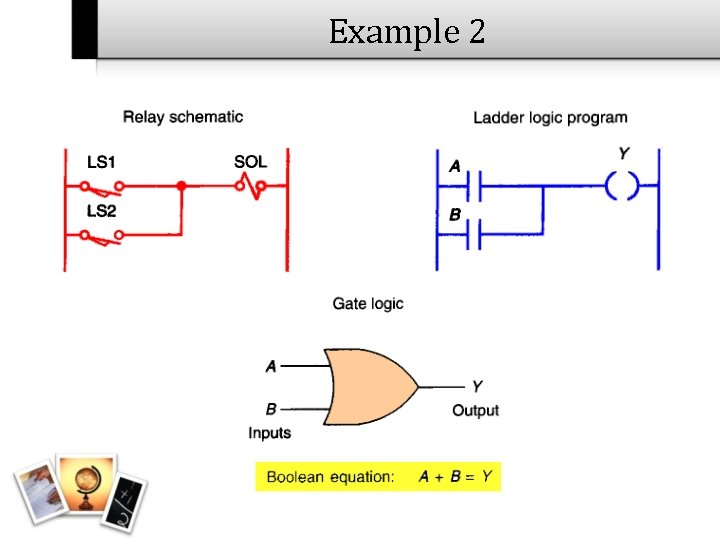 Example 2

Relay schematic

LS1

SOL

LS2

Ladder logic program

A

Y

B

Gate logic

A

B

Inputs

Y

Output

Boolean equation: $A + B = Y$